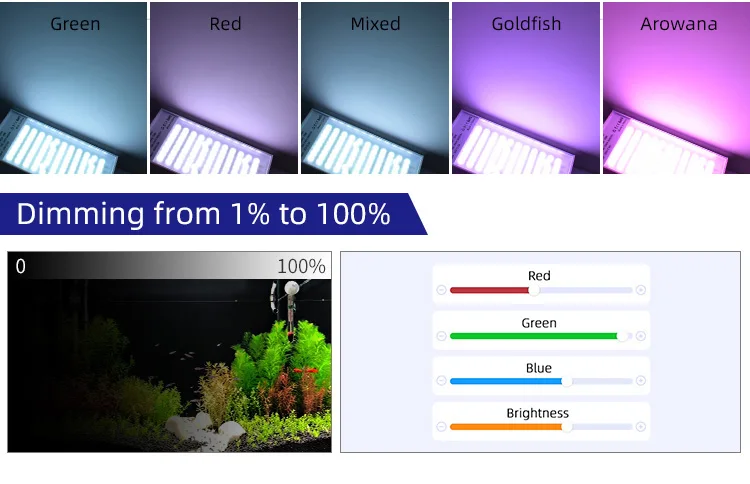 Green
Red
Mixed
Goldfish
Arowana

Dimming from 1% to 100%

0
100%

Red
Green
Blue
Brightness